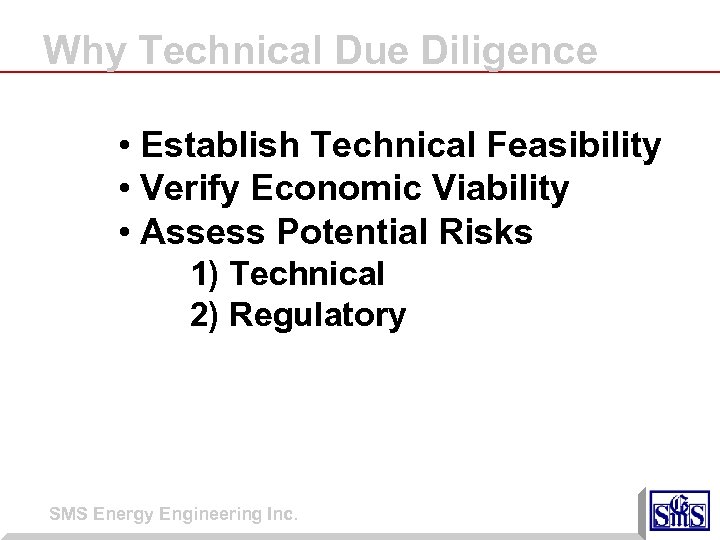 Why Technical Due Diligence

• Establish Technical Feasibility
• Verify Economic Viability
• Assess Potential Risks
1) Technical
2) Regulatory

SMS Energy Engineering Inc.

SMS